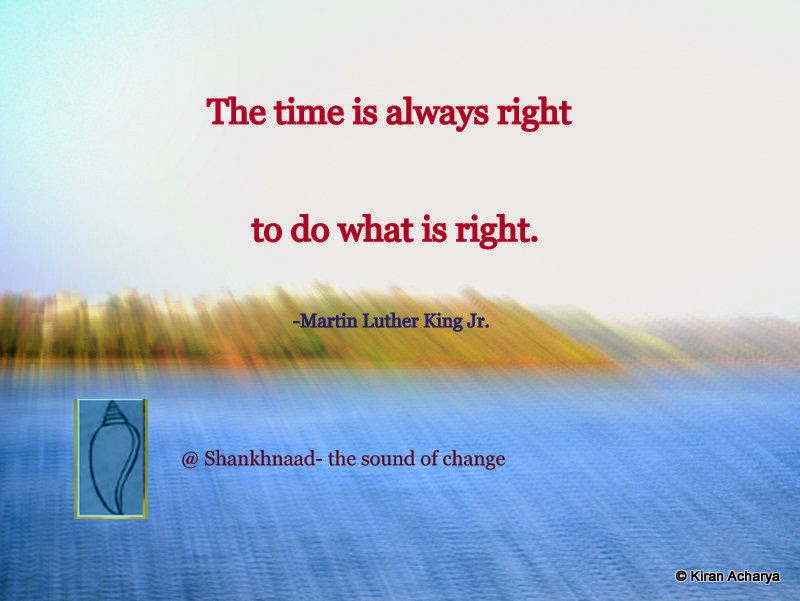 The time is always right

to do what is right.

-Martin Luther King Jr.

@ Shankhnaad- the sound of change

© Kiran Acharya